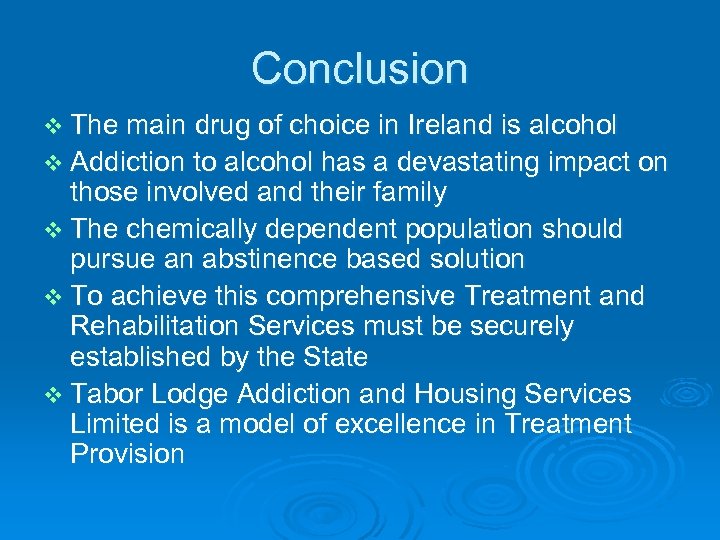 Conclusion

❖ The main drug of choice in Ireland is alcohol
❖ Addiction to alcohol has a devastating impact on those involved and their family
❖ The chemically dependent population should pursue an abstinence based solution
❖ To achieve this comprehensive Treatment and Rehabilitation Services must be securely established by the State
❖ Tabor Lodge Addiction and Housing Services Limited is a model of excellence in Treatment Provision